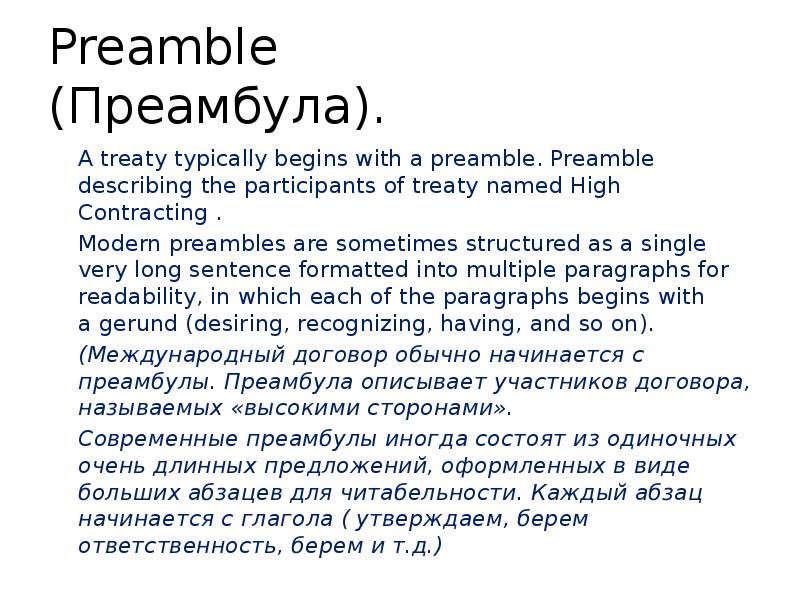 Preamble (Преамбула).

A treaty typically begins with a preamble. Preamble describing the participants of treaty named High Contracting .

Modern preambles are sometimes structured as a single very long sentence formatted into multiple paragraphs for readability, in which each of the paragraphs begins with a gerund (desiring, recognizing, having, and so on).

(Международный договор обычно начинается с преамбулы. Преамбула описывает участников договора, называемых «высокими сторонами».

Современные преамбулы иногда состоят из одиночных очень длинных предложений, оформленных в виде больших абзацев для читабельности. Каждый абзац начинается с глагола ( утверждаем, берем ответственность, берем и т.д.)